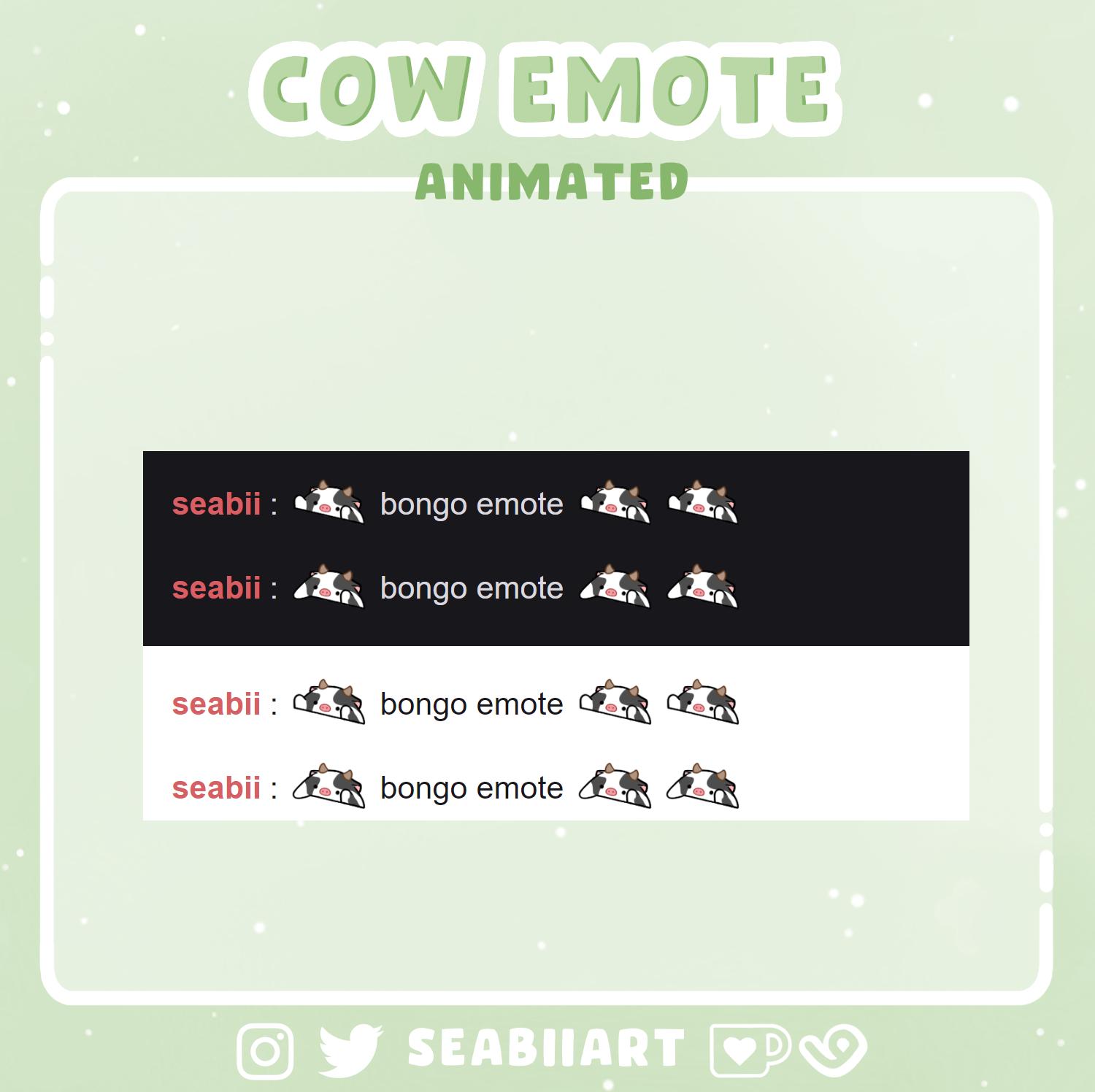 COW EMOTE
ANIMATED

seabii : bongo emote

seabii : bongo emote

seabii : bongo emote

seabii : bongo emote

SEABIIART